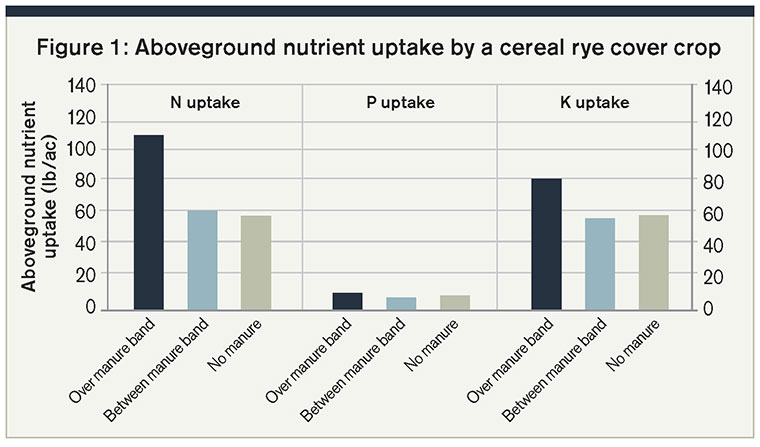 Figure 1: Aboveground nutrient uptake by a cereal rye cover crop

Aboveground nutrient uptake (lb/ac)

140
120
100
80
60
40
20
0

N uptake

P uptake

K uptake

140
120
100
80
60
40
20
0

Over manure band
Between manure band
No manure
Over manure band
Between manure band
No manure
Over manure band
Between manure band
No manure